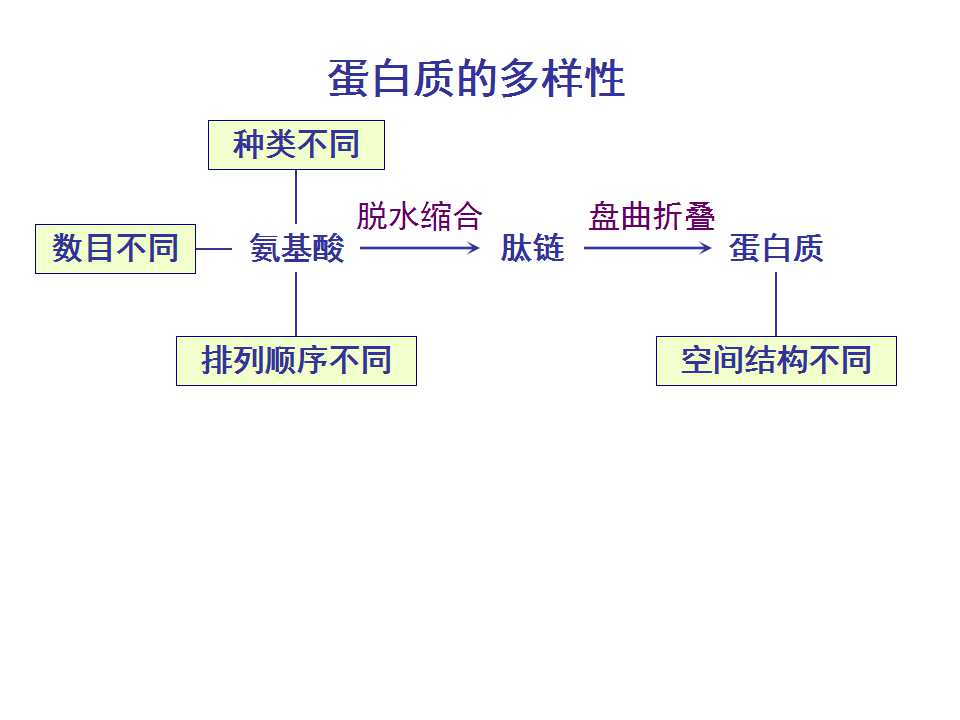 蛋白质的多样性

种类不同

数目不同

氨基酸

脱水缩合

肽链

盘曲折叠

蛋白质

排列顺序不同

空间结构不同